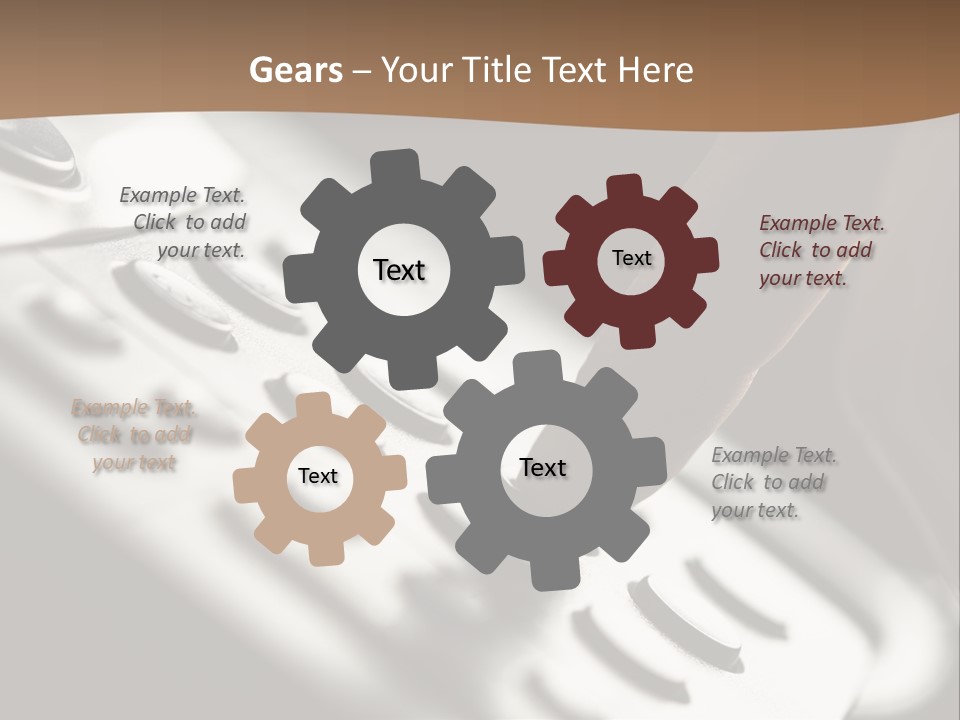 Gears – Your Title Text Here

Example Text. Click to add your text.

Text

Text

Example Text. Click to add your text.

Example Text. Click to add your text

Text

Text

Example Text. Click to add your text.